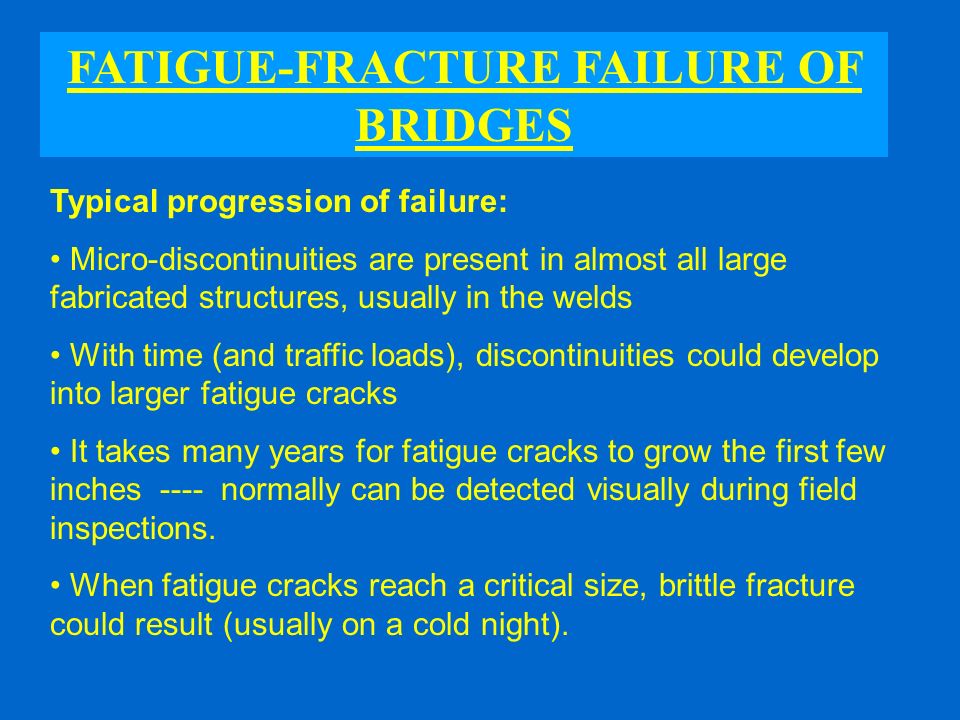 FATIGUE-FRACTURE FAILURE OF BRIDGES

Typical progression of failure:

• Micro-discontinuities are present in almost all large fabricated structures, usually in the welds

• With time (and traffic loads), discontinuities could develop into larger fatigue cracks

• It takes many years for fatigue cracks to grow the first few inches ---- normally can be detected visually during field inspections.

• When fatigue cracks reach a critical size, brittle fracture could result (usually on a cold night).